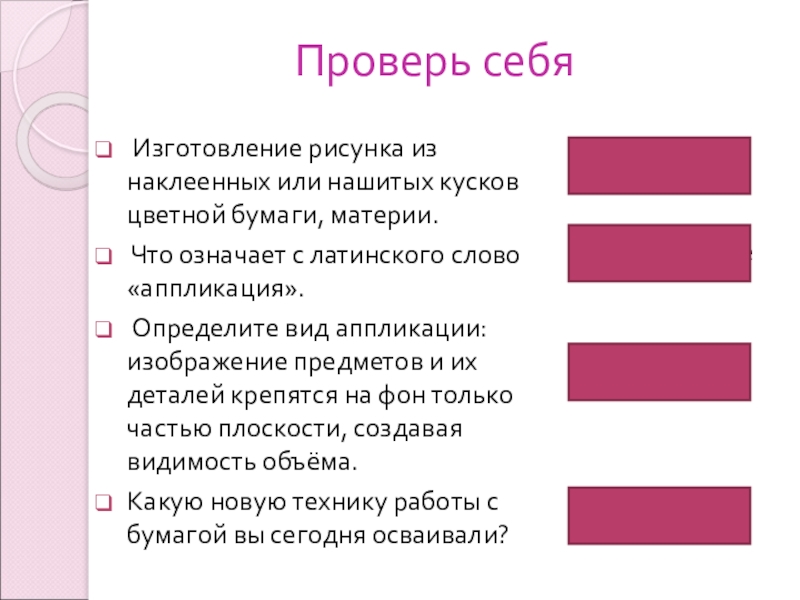 Проверь себя

Изготовление рисунка из наклеенных или нашитых кусков цветной бумаги, материи.

Что означает с латинского слово «аппликация».

Определите вид аппликации: изображение предметов и их деталей крепятся на фон только частью плоскости, создавая видимость объёма.

Какую новую технику работы с бумагой вы сегодня осваивали?